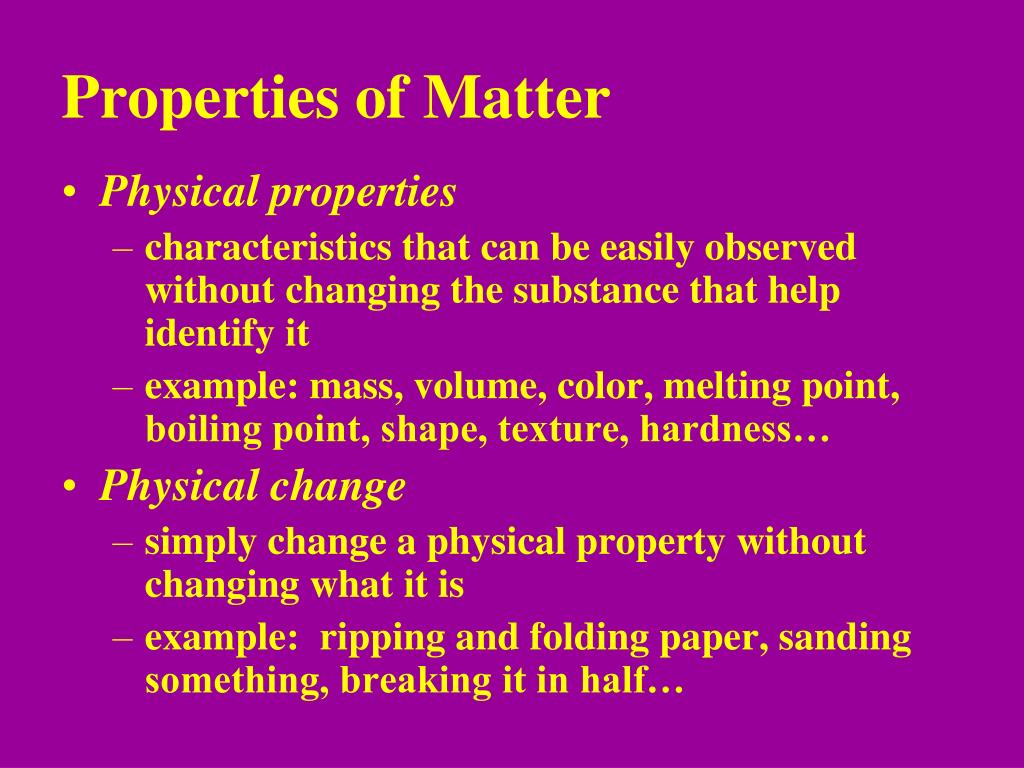 Properties of Matter

• Physical properties
– characteristics that can be easily observed without changing the substance that help identify it
– example: mass, volume, color, melting point, boiling point, shape, texture, hardness…

• Physical change
– simply change a physical property without changing what it is
– example: ripping and folding paper, sanding something, breaking it in half…